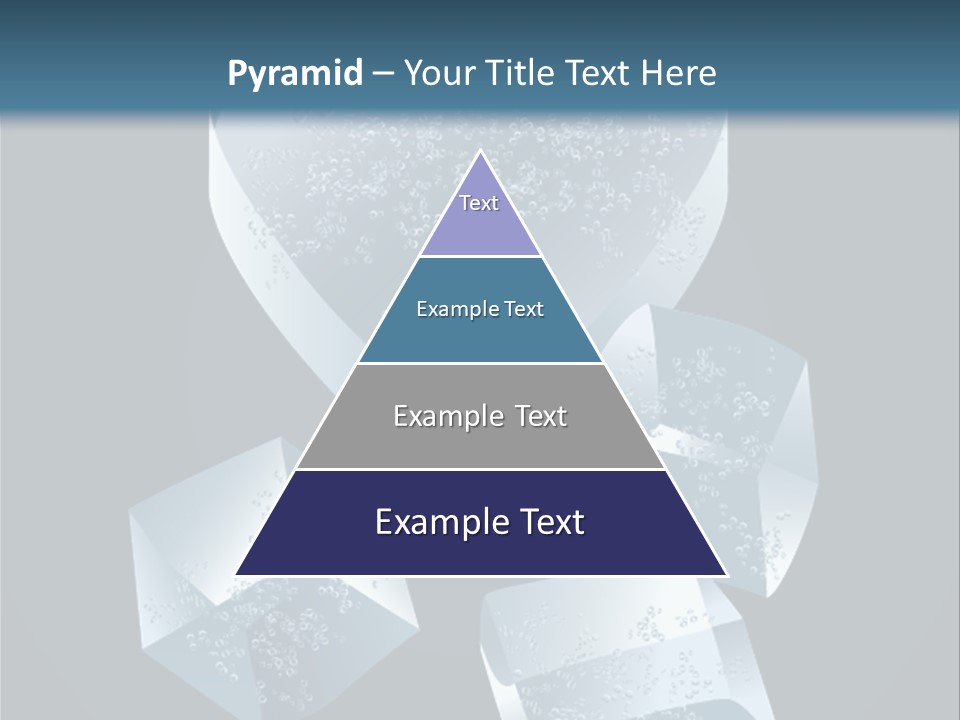 Pyramid – Your Title Text Here

Text

Example Text

Example Text

Example Text